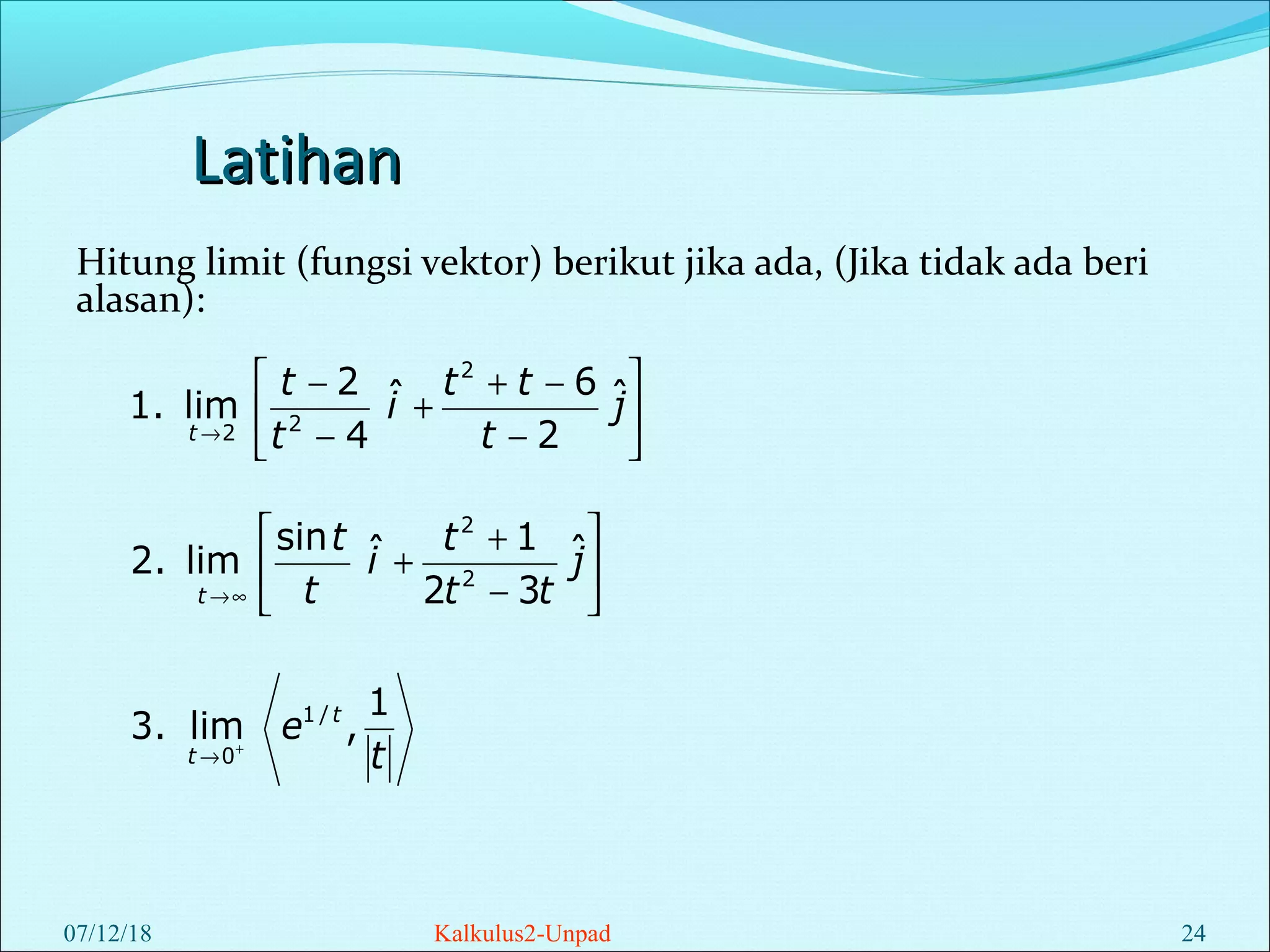 Latihan

Hitung limit (fungsi vektor) berikut jika ada, (Jika tidak ada beri alasan):

1. $\lim_{t \to 2} \left[ \frac{t-2}{t^2-4} \hat{i} + \frac{t^2+t-6}{t-2} \hat{j} \right]$

2. $\lim_{t \to \infty} \left[ \frac{\sin t}{t} \hat{i} + \frac{t^2+1}{2t^2-3t} \hat{j} \right]$

3. $\lim_{t \to 0^+} \left\langle e^{1/t}, \frac{1}{|t|} \right\rangle$

07/12/18

Kalkulus2-Unpad

24